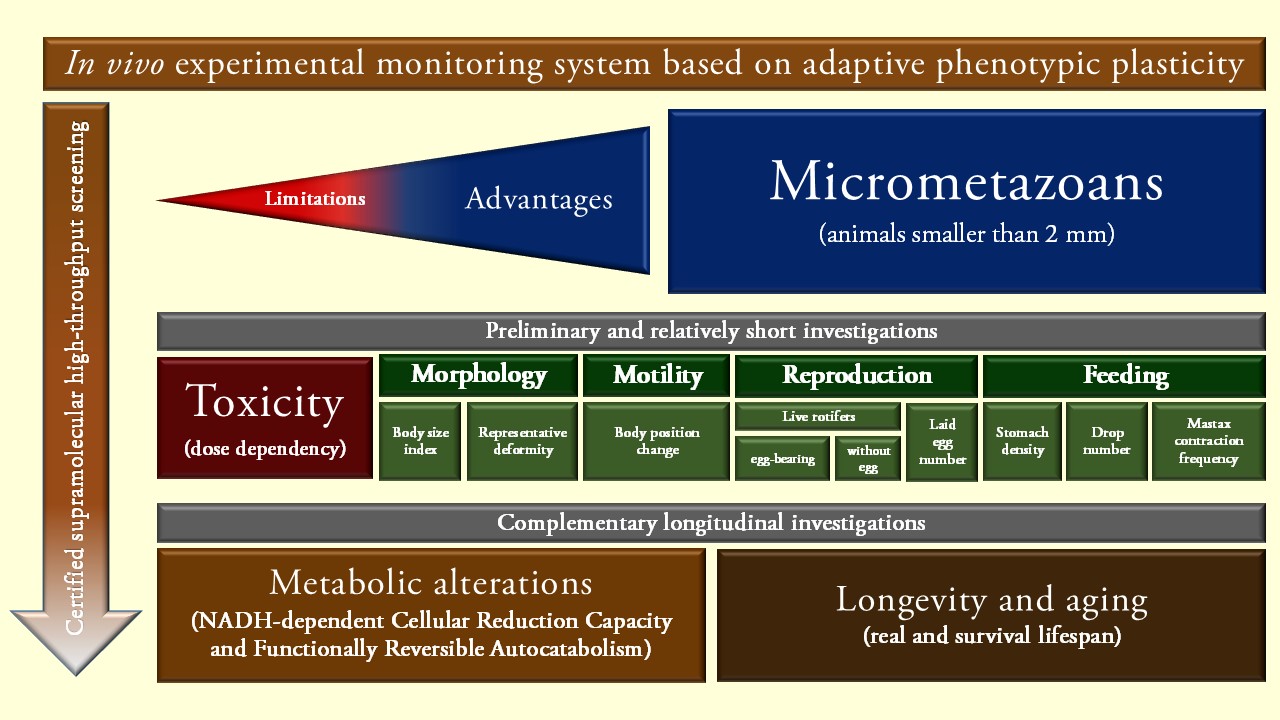 In vivo experimental monitoring system based on adaptive phenotypic plasticity

Certified supramolecular high-throughput screening

Limitations

Advantages

Micrometazoans
(animals smaller than 2 mm)

Preliminary and relatively short investigations

Toxicity
(dose dependency)

Morphology

Body size index

Representative deformity

Motility

Body position change

Reproduction

Live rotifers

egg-bearing

without egg

Laid egg number

Feeding

Stomach density

Drop number

Mastax contraction frequency

Complementary longitudinal investigations

Metabolic alterations
(NADH-dependent Cellular Reduction Capacity and Functionally Reversible Autocatabolism)

Longevity and aging
(real and survival lifespan)